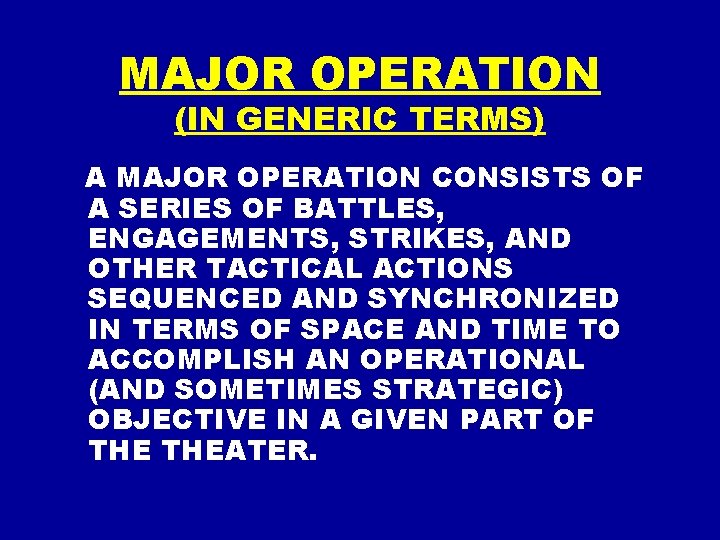 MAJOR OPERATION
(IN GENERIC TERMS)

A MAJOR OPERATION CONSISTS OF A SERIES OF BATTLES, ENGAGEMENTS, STRIKES, AND OTHER TACTICAL ACTIONS SEQUENCED AND SYNCHRONIZED IN TERMS OF SPACE AND TIME TO ACCOMPLISH AN OPERATIONAL (AND SOMETIMES STRATEGIC) OBJECTIVE IN A GIVEN PART OF THE THEATER.